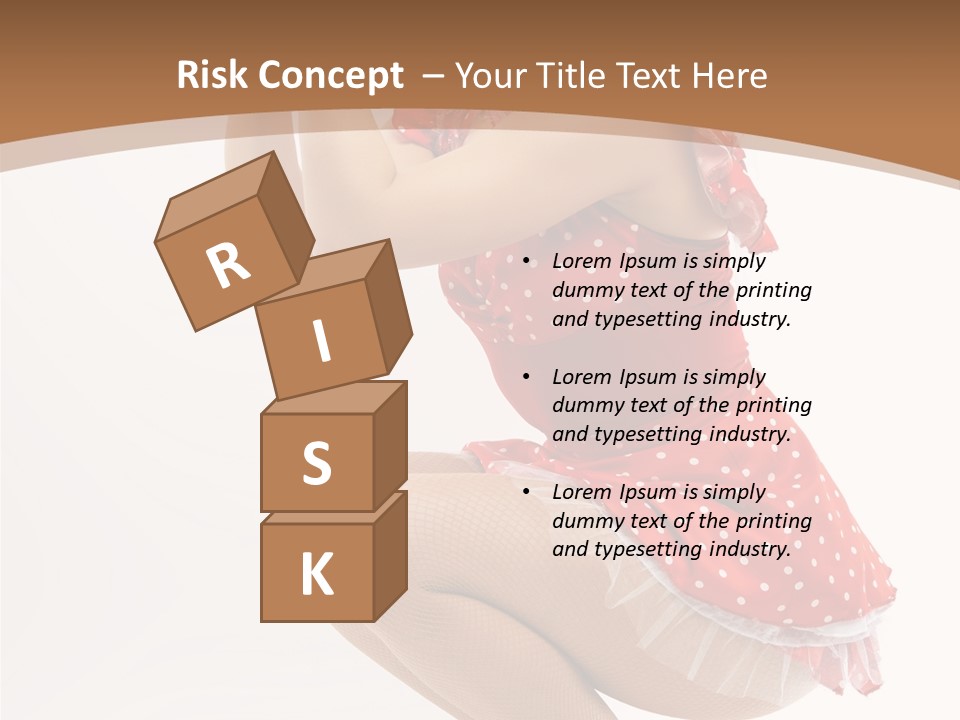 Risk Concept – Your Title Text Here

R
I
S
K

• Lorem Ipsum is simply dummy text of the printing and typesetting industry.

• Lorem Ipsum is simply dummy text of the printing and typesetting industry.

• Lorem Ipsum is simply dummy text of the printing and typesetting industry.